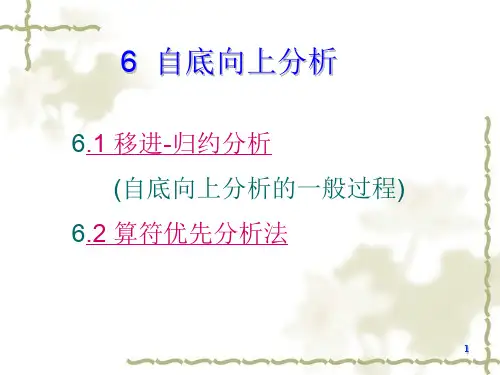 6 自底向上分析

6.1 移进-归约分析

(自底向上分析的一般过程)

6.2 算符优先分析法

1